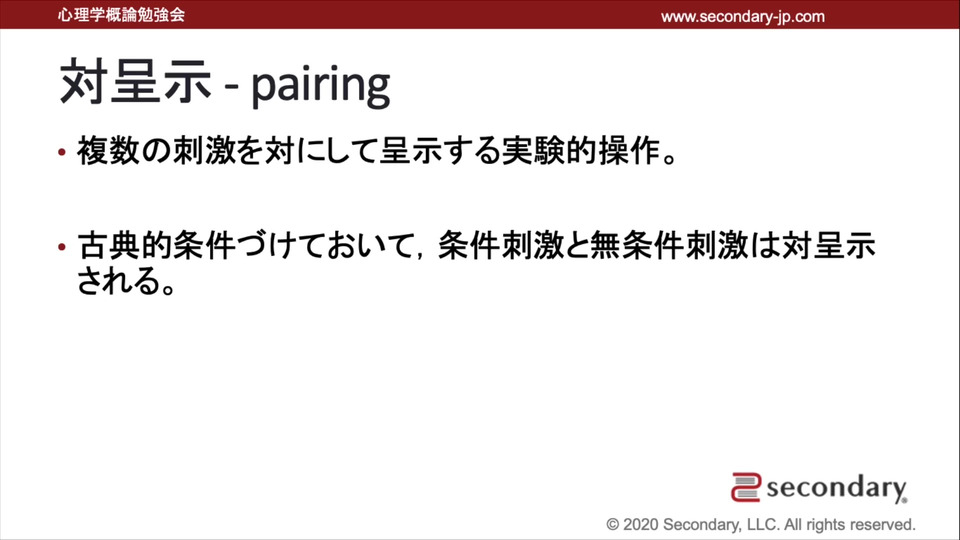 心理学概論勉強会 www.secondary-jp.com

対呈示 - pairing

• 複数の刺激を対にして呈示する実験的操作。

• 古典的条件づけておいて，条件刺激と無条件刺激は対呈示される。

secondary

© 2020 Secondary, LLC. All rights reserved.